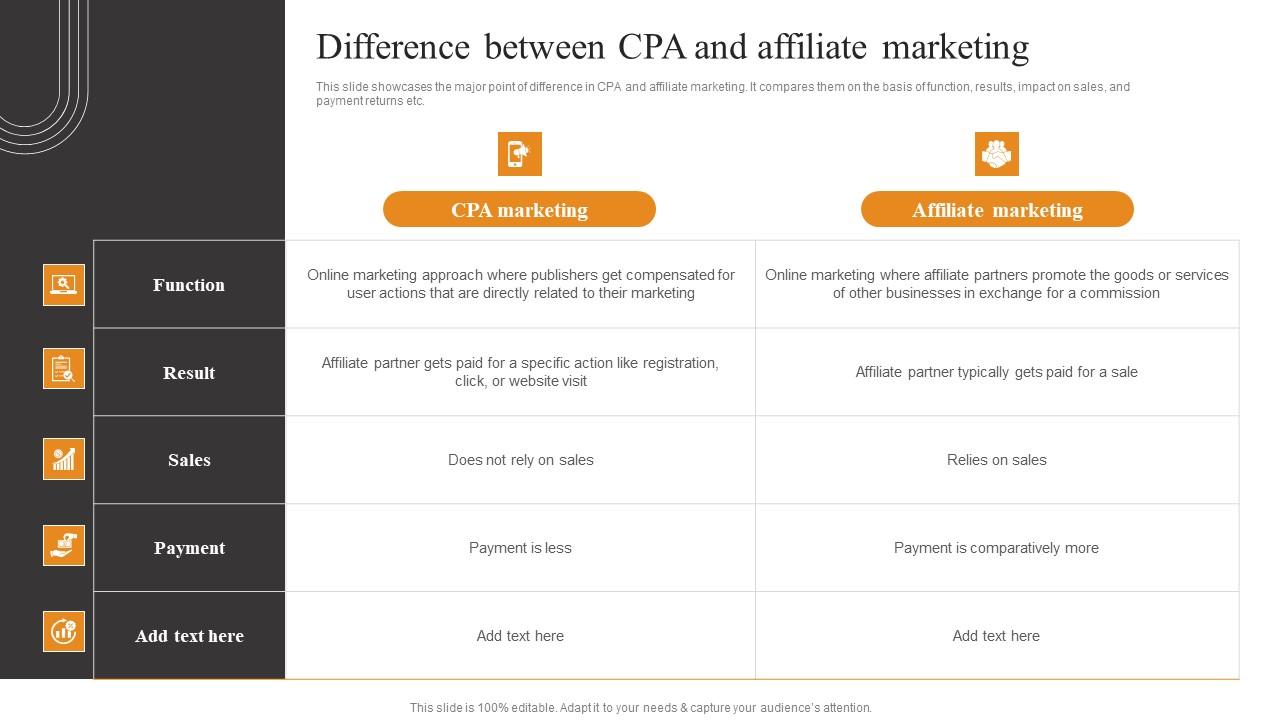 Difference between CPA and affiliate marketing

This slide showcases the major point of difference in CPA and affiliate marketing. It compares them on the basis of function, results, impact on sales, and payment returns etc.

| | CPA marketing | Affiliate marketing |
|---|---|---|
| Function | Online marketing approach where publishers get compensated for user actions that are directly related to their marketing | Online marketing where affiliate partners promote the goods or services of other businesses in exchange for a commission |
| Result | Affiliate partner gets paid for a specific action like registration, click, or website visit | Affiliate partner typically gets paid for a sale |
| Sales | Does not rely on sales | Relies on sales |
| Payment | Payment is less | Payment is comparatively more |
| Add text here | Add text here | Add text here |

This slide is 100% editable. Adapt it to your needs & capture your audience's attention.